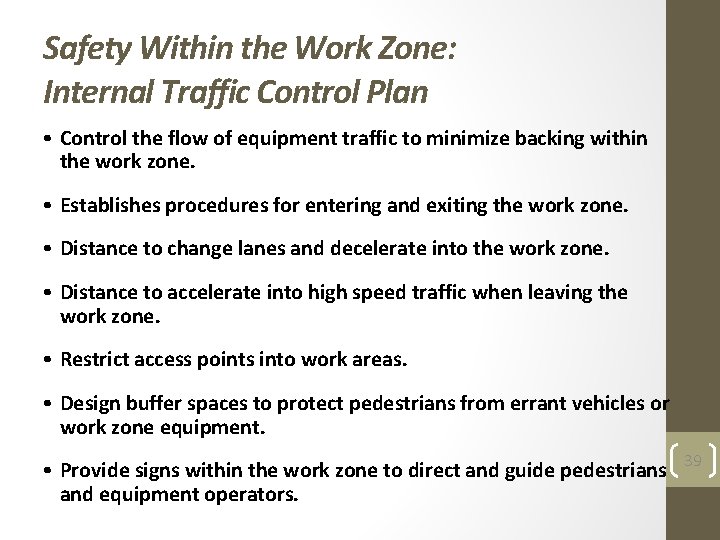 Safety Within the Work Zone:
Internal Traffic Control Plan

• Control the flow of equipment traffic to minimize backing within the work zone.

• Establishes procedures for entering and exiting the work zone.

• Distance to change lanes and decelerate into the work zone.

• Distance to accelerate into high speed traffic when leaving the work zone.

• Restrict access points into work areas.

• Design buffer spaces to protect pedestrians from errant vehicles or work zone equipment.

• Provide signs within the work zone to direct and guide pedestrians and equipment operators.

39